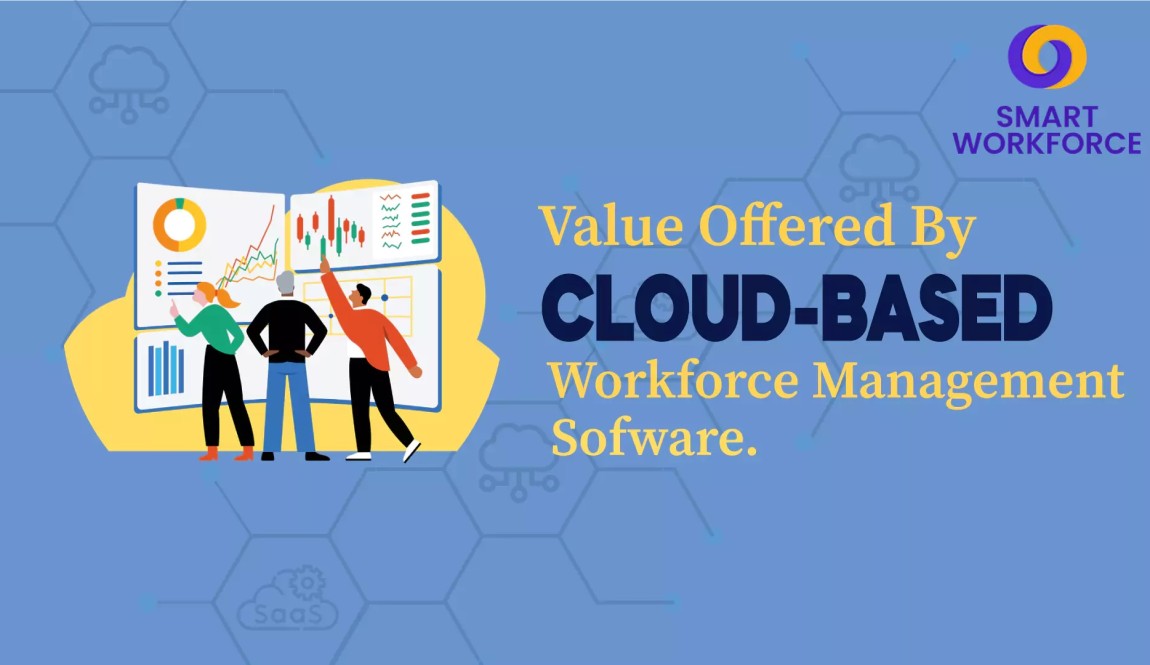 SMART WORKFORCE

Value Offered By
CLOUD-BASED
Workforce Management Sofware.

SaaS